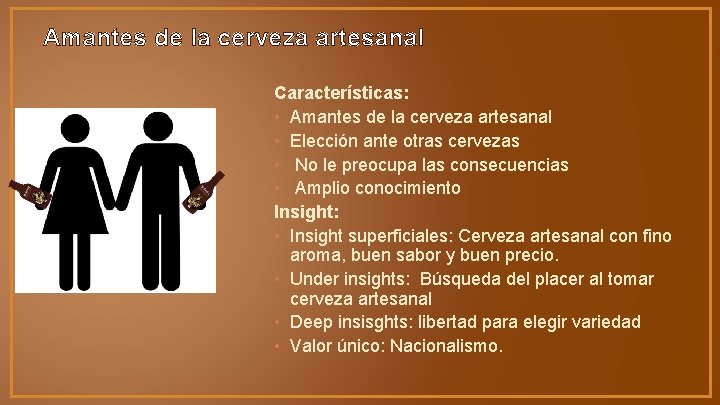 Amantes de la cerveza artesanal

Características:
• Amantes de la cerveza artesanal
• Elección ante otras cervezas
• No le preocupa las consecuencias
• Amplio conocimiento
Insight:
• Insight superficiales: Cerveza artesanal con fino aroma, buen sabor y buen precio.
• Under insights: Búsqueda del placer al tomar cerveza artesanal
• Deep insisghts: libertad para elegir variedad
• Valor único: Nacionalismo.